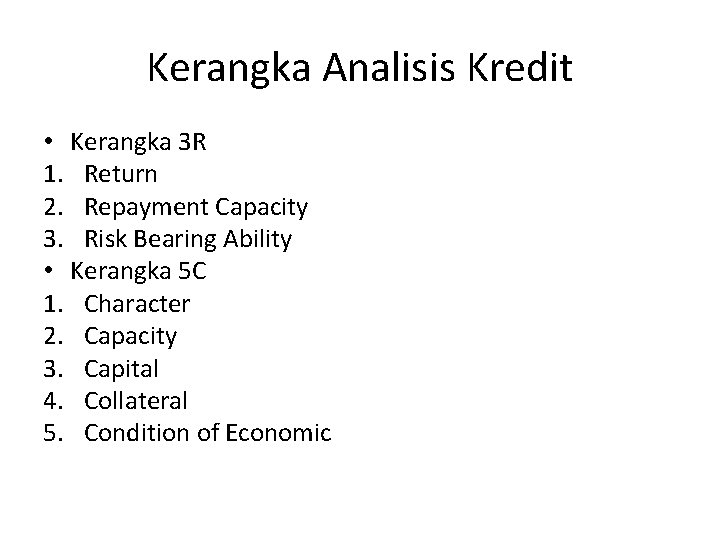 Kerangka Analisis Kredit

• Kerangka 3R
1. Return
2. Repayment Capacity
3. Risk Bearing Ability
• Kerangka 5C
1. Character
2. Capacity
3. Capital
4. Collateral
5. Condition of Economic